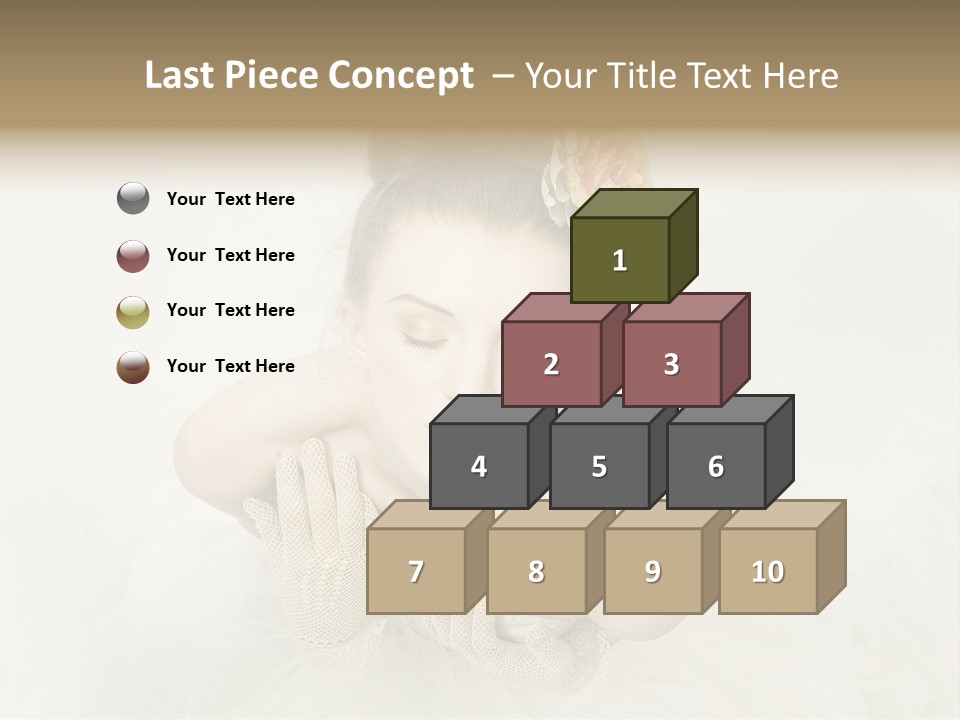 Last Piece Concept – Your Title Text Here

Your Text Here

Your Text Here

Your Text Here

Your Text Here

1

2 3

4 5 6

7 8 9 10